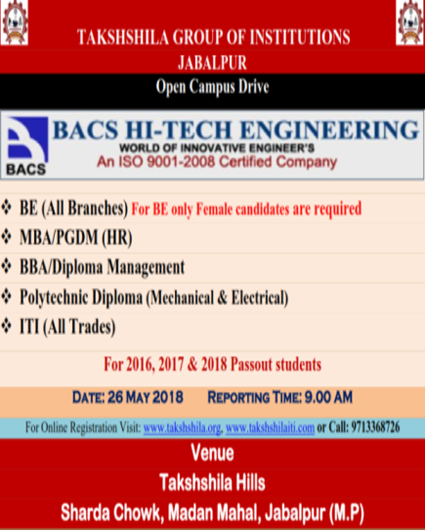 TAKSHSHILA GROUP OF INSTITUTIONS
JABALPUR

Open Campus Drive

BACS
BACS HI-TECH ENGINEERING
WORLD OF INNOVATIVE ENGINEER'S
An ISO 9001-2008 Certified Company

❖ BE (All Branches) For BE only Female candidates are required
❖ MBA/PGDM (HR)
❖ BBA/Diploma Management
❖ Polytechnic Diploma (Mechanical & Electrical)
❖ ITI (All Trades)

For 2016, 2017 & 2018 Passout students

DATE: 26 MAY 2018 REPORTING TIME: 9.00 AM

For Online Registration Visit: www.takshshila.org, www.takshshilaiti.com or Call: 9713368726

Venue
Takshshila Hills
Sharda Chowk, Madan Mahal, Jabalpur (M.P)